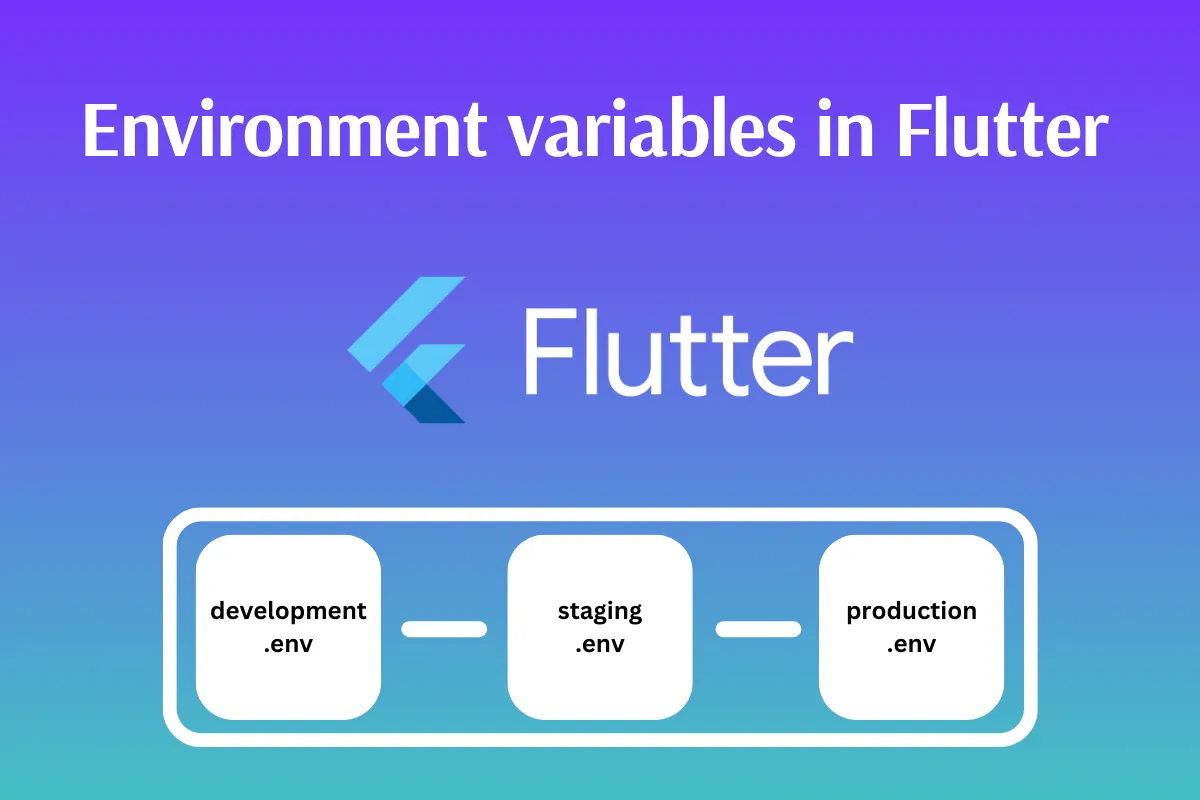 Environment variables in Flutter

Flutter

development
.env

staging
.env

production
.env